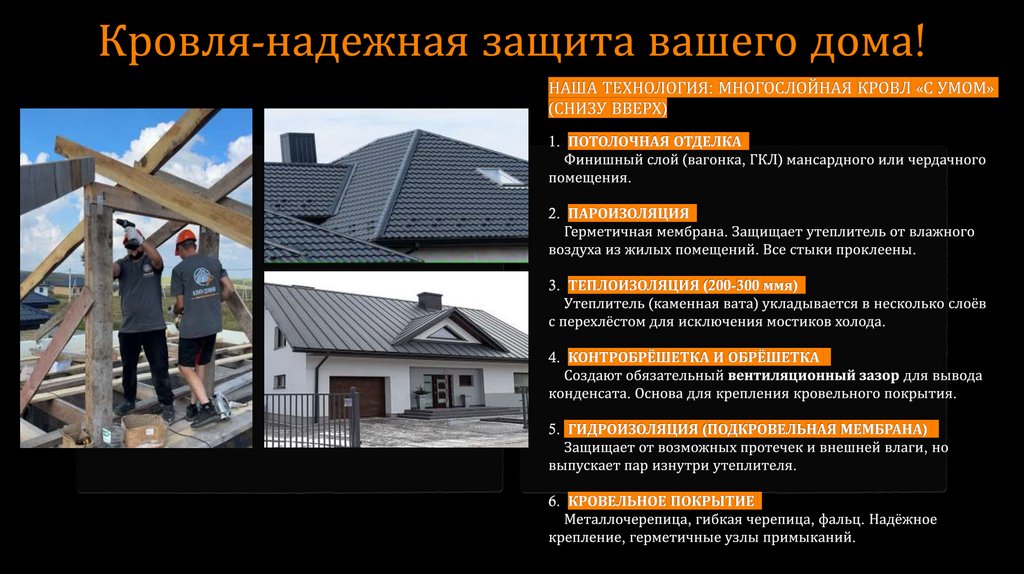 Кровля-надежная защита вашего дома!

НАША ТЕХНОЛОГИЯ: МНОГОСЛОЙНАЯ КРОВЛ «С УМОМ» (СНИЗУ ВВЕРХ)

1. ПОТОЛОЧНАЯ ОТДЕЛКА
Финишный слой (вагонка, ГКЛ) мансардного или чердачного помещения.

2. ПАРОИЗОЛЯЦИЯ
Герметичная мембрана. Защищает утеплитель от влажного воздуха из жилых помещений. Все стыки проклеены.

3. ТЕПЛОИЗОЛЯЦИЯ (200-300 ммя)
Утеплитель (каменная вата) укладывается в несколько слоёв с перехлёстом для исключения мостиков холода.

4. КОНТРОБРЁШЕТКА И ОБРЁШЕТКА
Создают обязательный вентиляционный зазор для вывода конденсата. Основа для крепления кровельного покрытия.

5. ГИДРОИЗОЛЯЦИЯ (ПОДКРОВЕЛЬНАЯ МЕМБРАНА)
Защищает от возможных протечек и внешней влаги, но выпускает пар изнутри утеплителя.

6. КРОВЕЛЬНОЕ ПОКРЫТИЕ
Металлочерепица, гибкая черепица, фальц. Надёжное крепление, герметичные узлы примыканий.